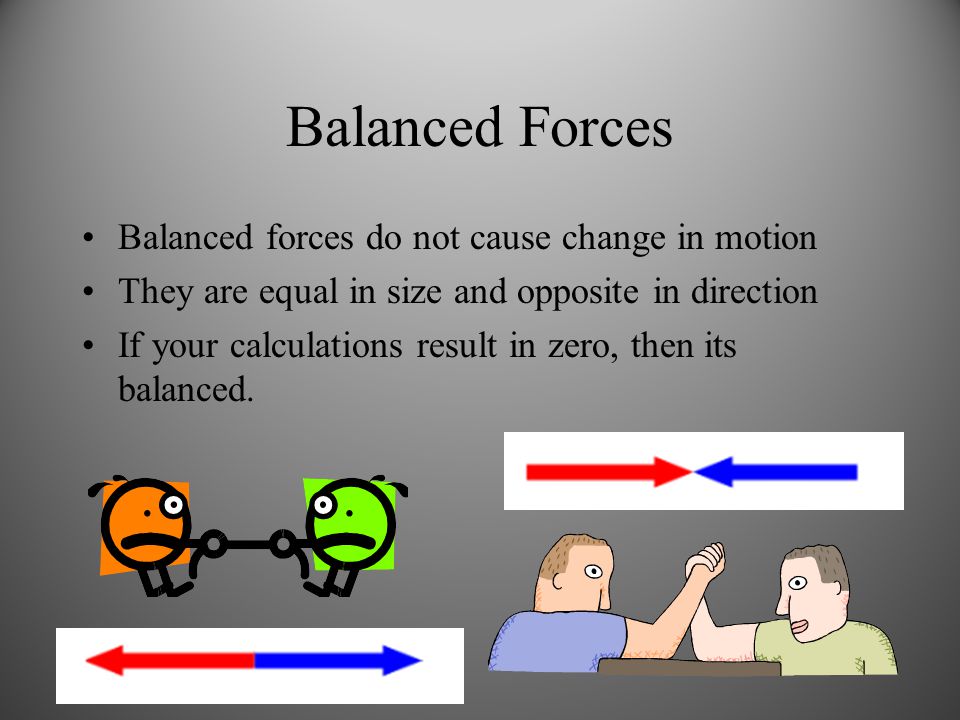 Balanced Forces

• Balanced forces do not cause change in motion
• They are equal in size and opposite in direction
• If your calculations result in zero, then its balanced.